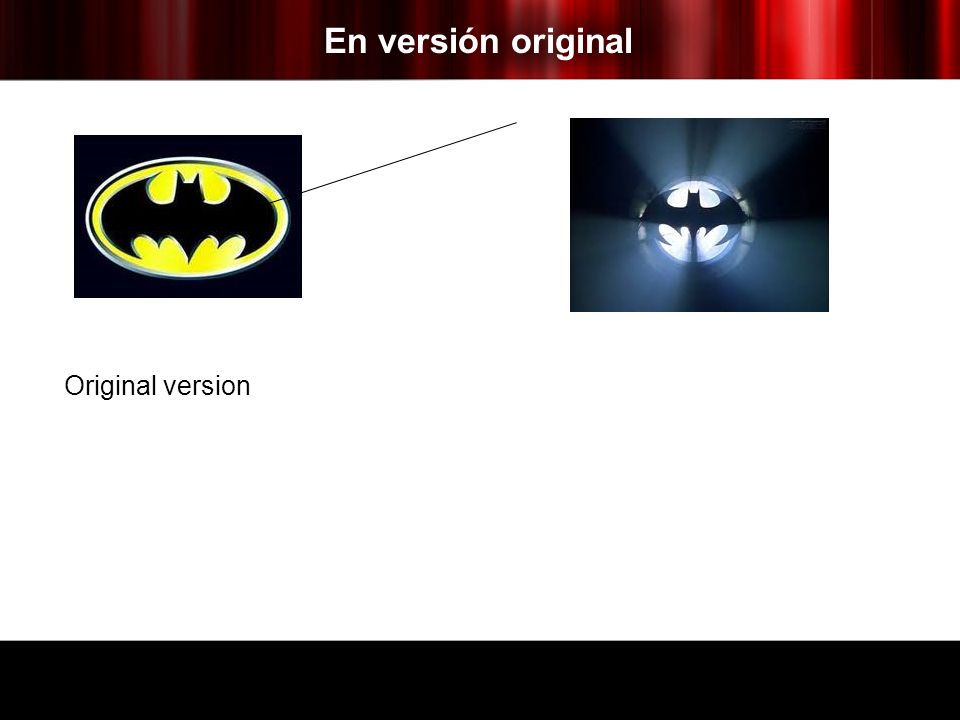 En versión original

Original version